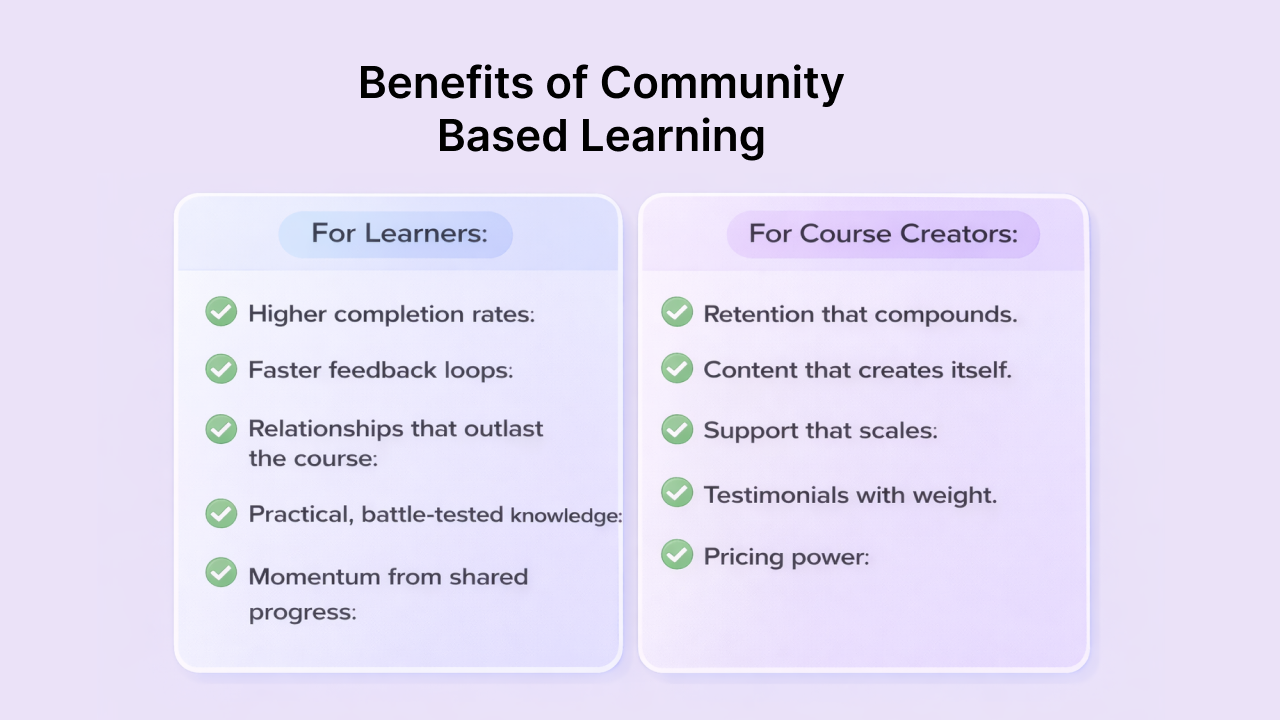 Benefits of Community Based Learning

For Learners:

Higher completion rates:

Faster feedback loops:

Relationships that outlast the course:

Practical, battle-tested knowledge:

Momentum from shared progress:

For Course Creators:

Retention that compounds.

Content that creates itself.

Support that scales:

Testimonials with weight.

Pricing power: